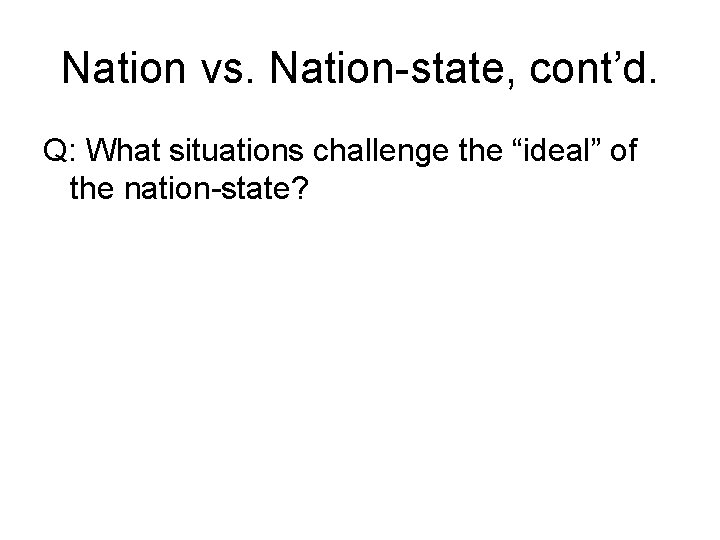 Nation vs. Nation-state, cont’d.

Q: What situations challenge the “ideal” of the nation-state?